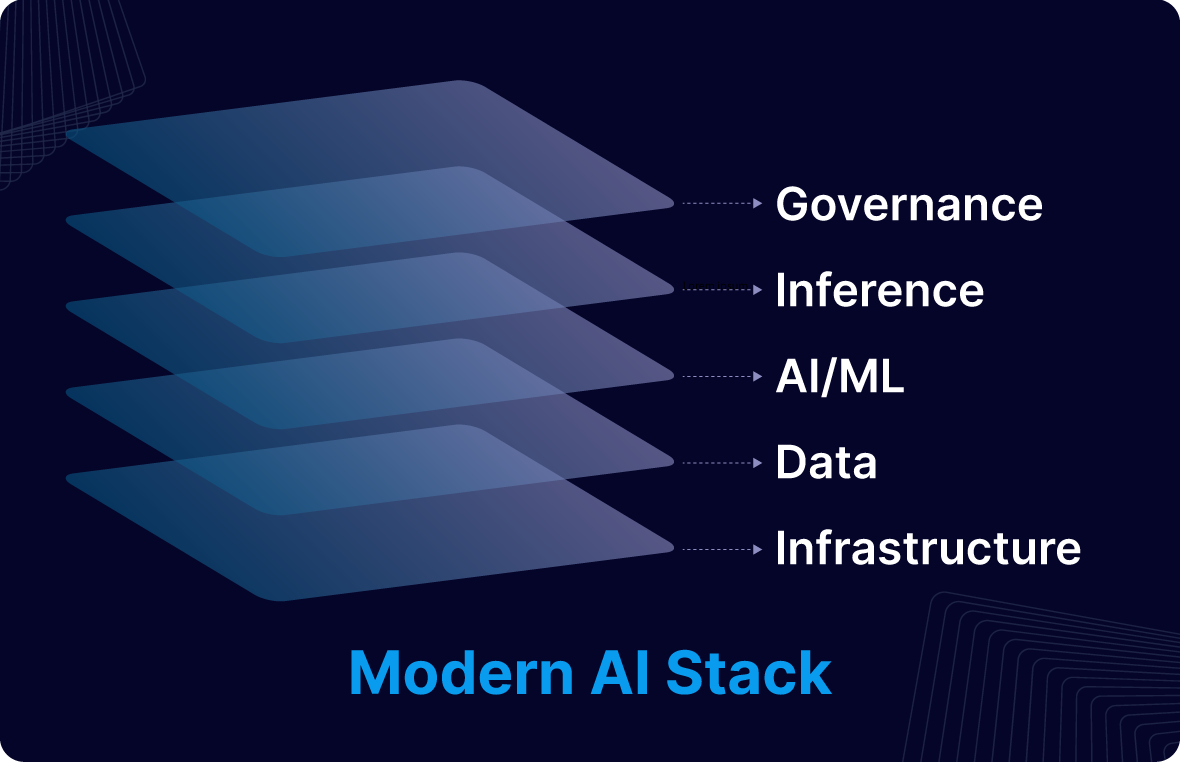 Governance
Inference
AI/ML
Data
Infrastructure

Modern AI Stack